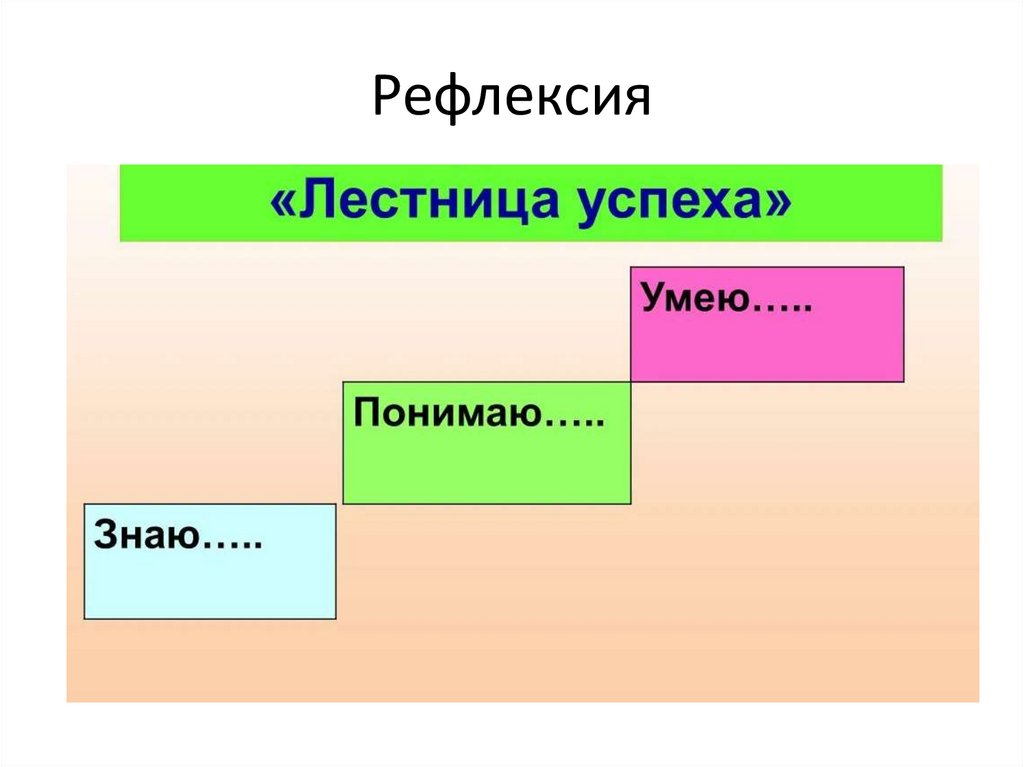 Рефлексия

«Лестница успеха»

Умею…..

Понимаю…..

Знаю…..